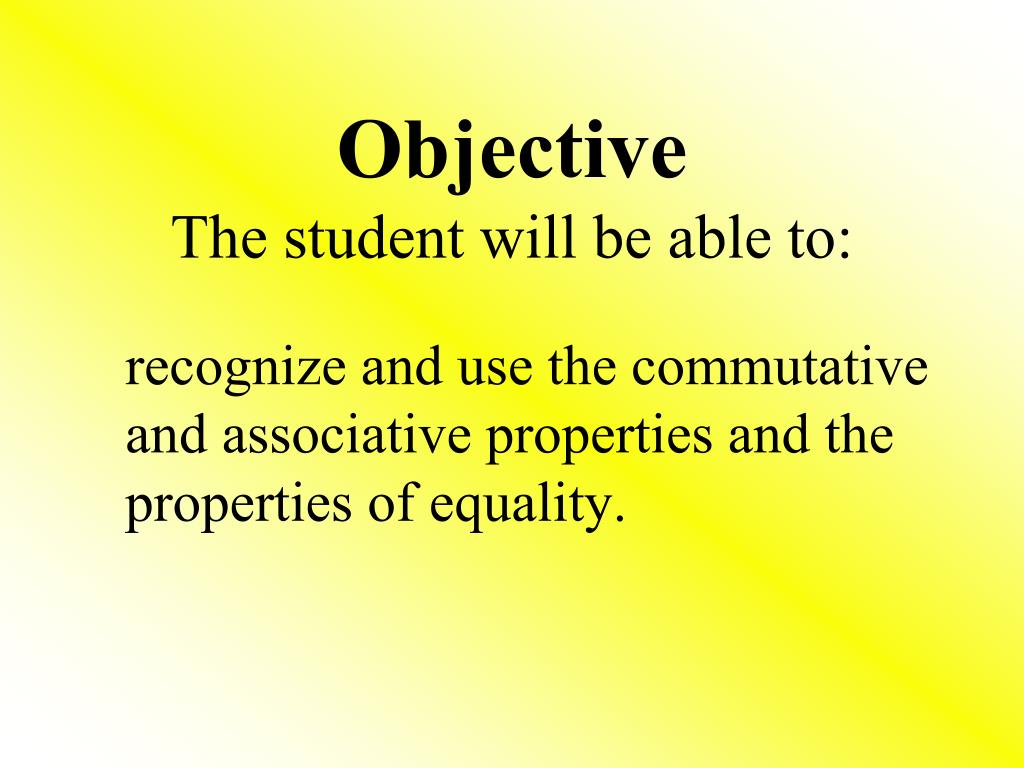 Objective
The student will be able to:

recognize and use the commutative and associative properties and the properties of equality.